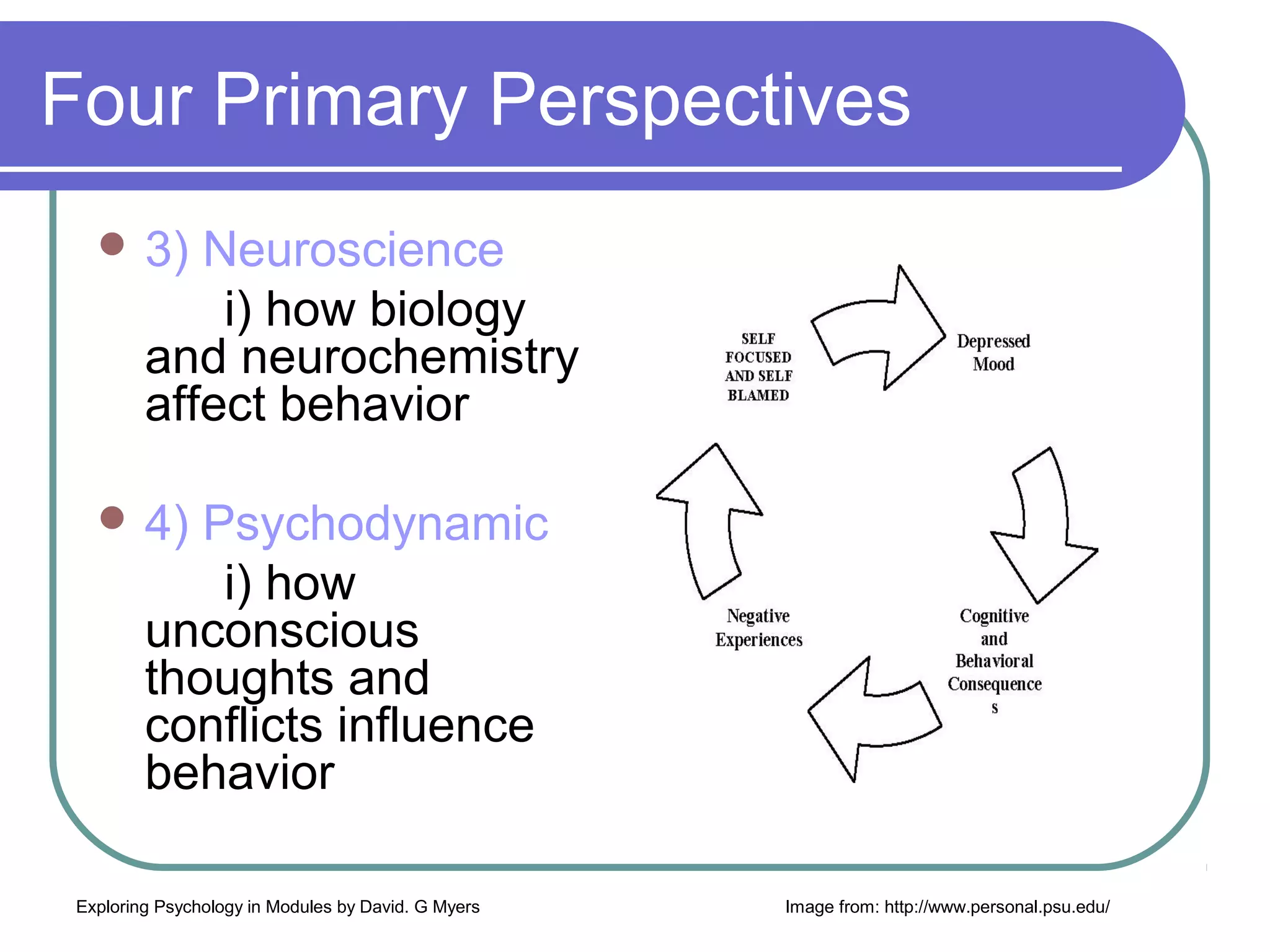 Four Primary Perspectives

3) Neuroscience

i) how biology and neurochemistry affect behavior

4) Psychodynamic

i) how unconscious thoughts and conflicts influence behavior

SELF FOCUSED AND SELF BLAMED

Depressed Mood

Cognitive and Behavioral Consequence s

Negative Experiences

Exploring Psychology in Modules by David. G Myers

Image from: http://www.personal.psu.edu/